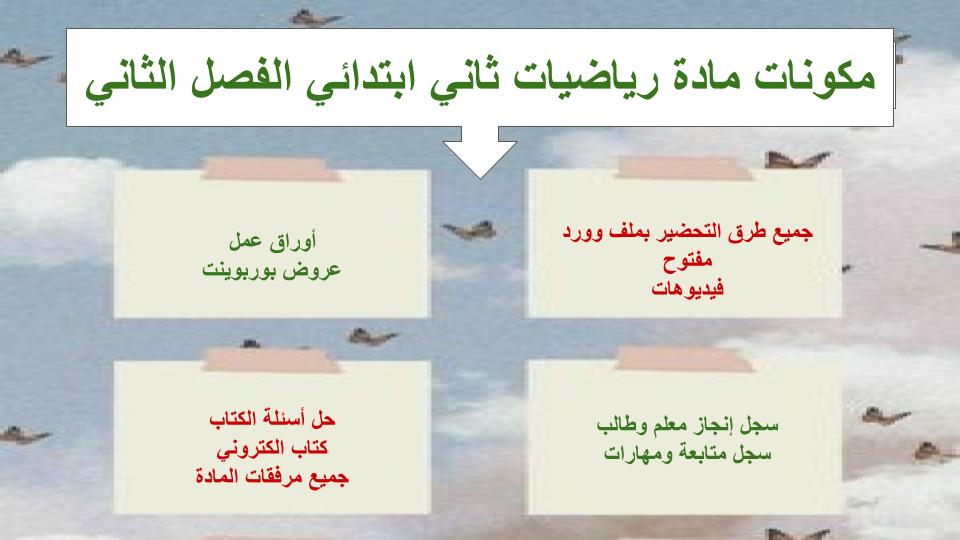 مكونات مادة رياضيات ثاني ابتدائي الفصل الثاني

جميع طرق التحضير بملف وورد
مفتوح
فيديوهات

أوراق عمل
عروض بوربوينت

سجل إنجاز معلم وطالب
سجل متابعة ومهارات

حل أسئلة الكتاب
كتاب الكتروني
جميع مرفقات المادة